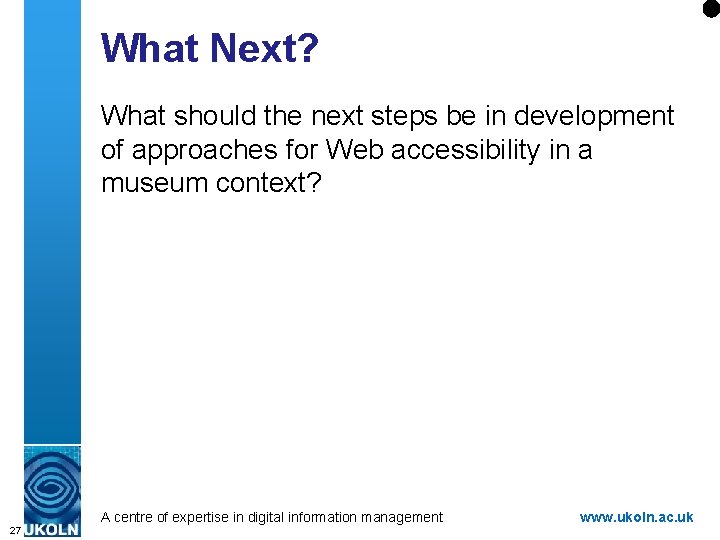 What Next?

What should the next steps be in development of approaches for Web accessibility in a museum context?

27

UKOLN

A centre of expertise in digital information management

www.ukoln.ac.uk